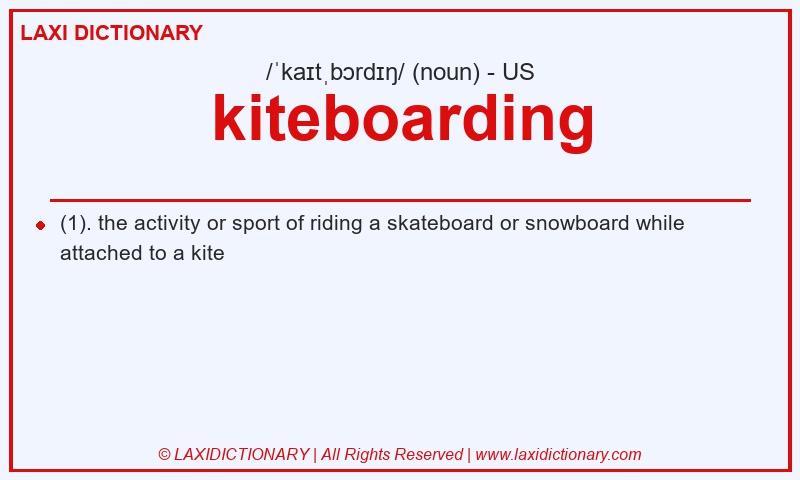 LAXI DICTIONARY

/ˈkaɪtˌbɔrdɪŋ/ (noun) - US

kiteboarding

(1). the activity or sport of riding a skateboard or snowboard while attached to a kite

© LAXIDICTIONARY | All Rights Reserved | www.laxidictionary.com